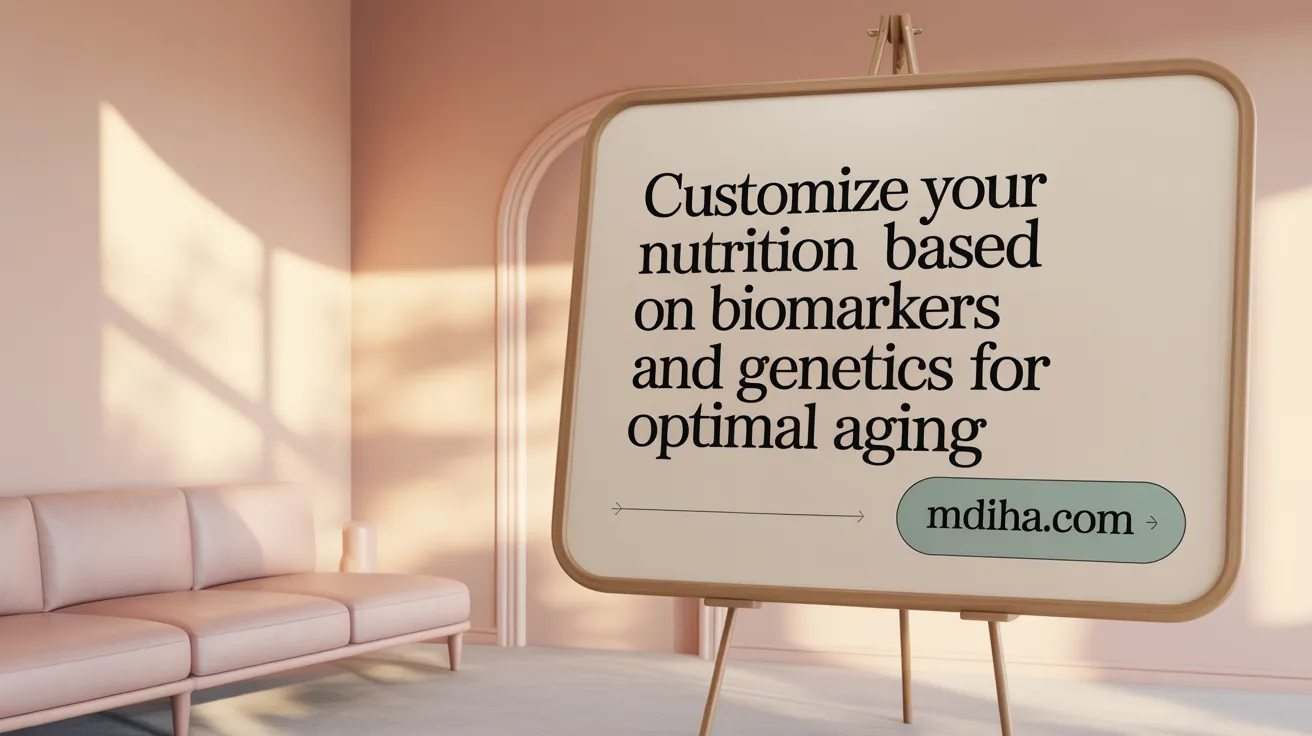 Customize your nutrition based on biomarkers and genetics for optimal aging

mdiha.com